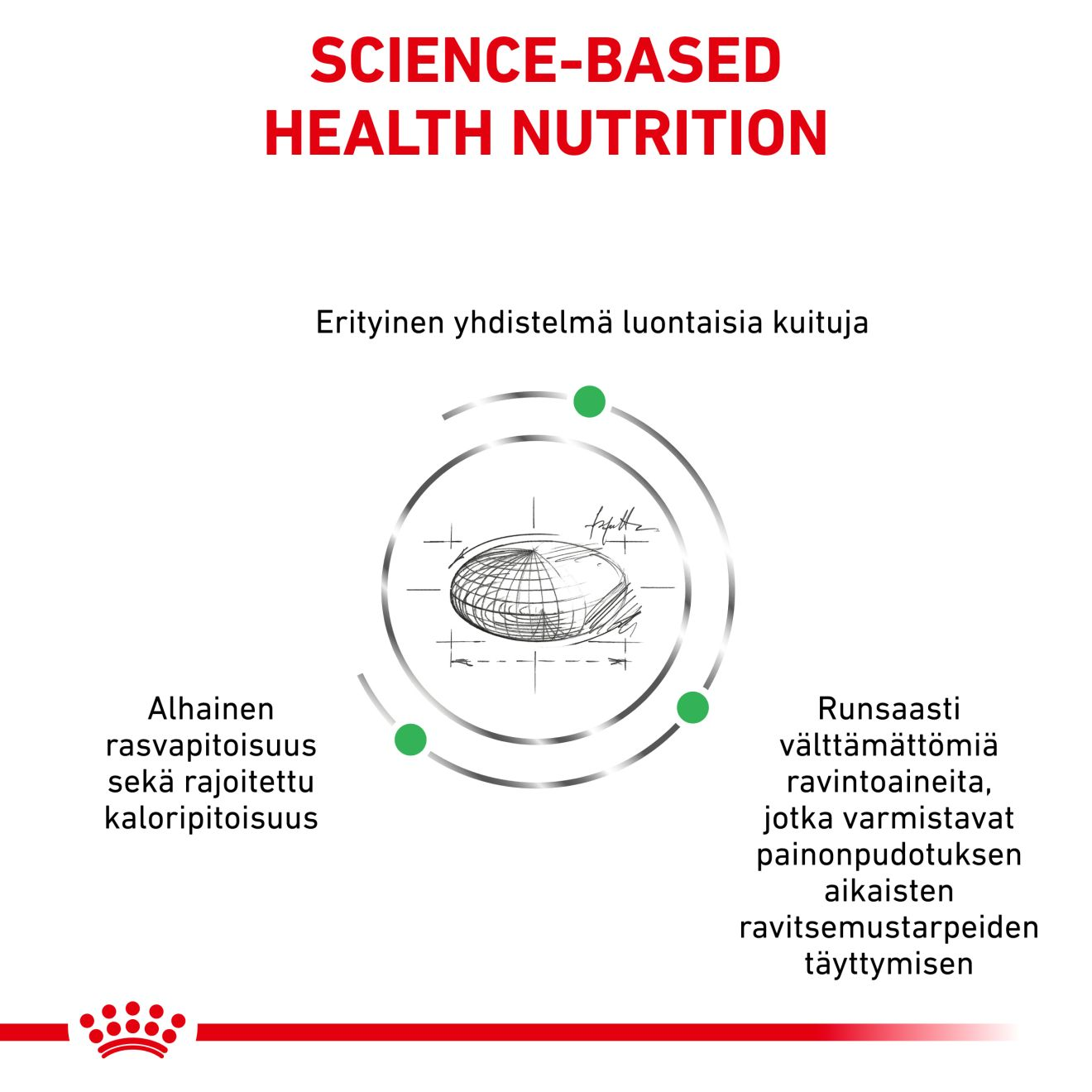 SCIENCE-BASED HEALTH NUTRITION

Erityinen yhdistelmä luontaisia kuituja

Alhainen rasvapitoisuus sekä rajoitettu kaloripitoisuus

Runsaasti välttämättömiä ravintoaineita, jotka varmistavat painonpudotuksen aikaisten ravitsemustarpeiden täyttymisen